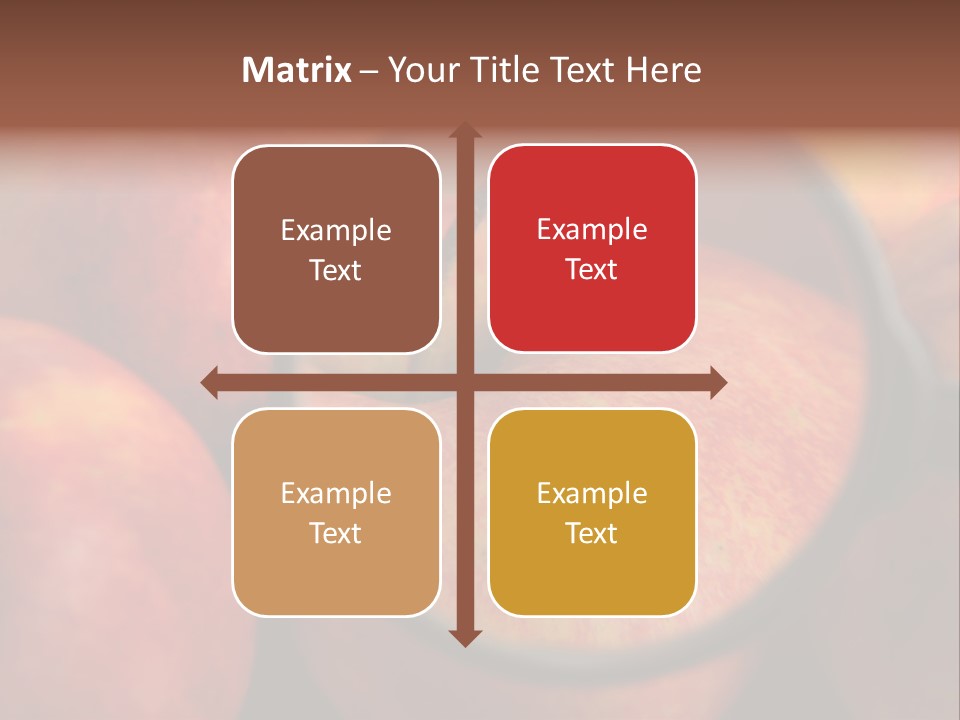 Matrix – Your Title Text Here

Example Text

Example Text

Example Text

Example Text